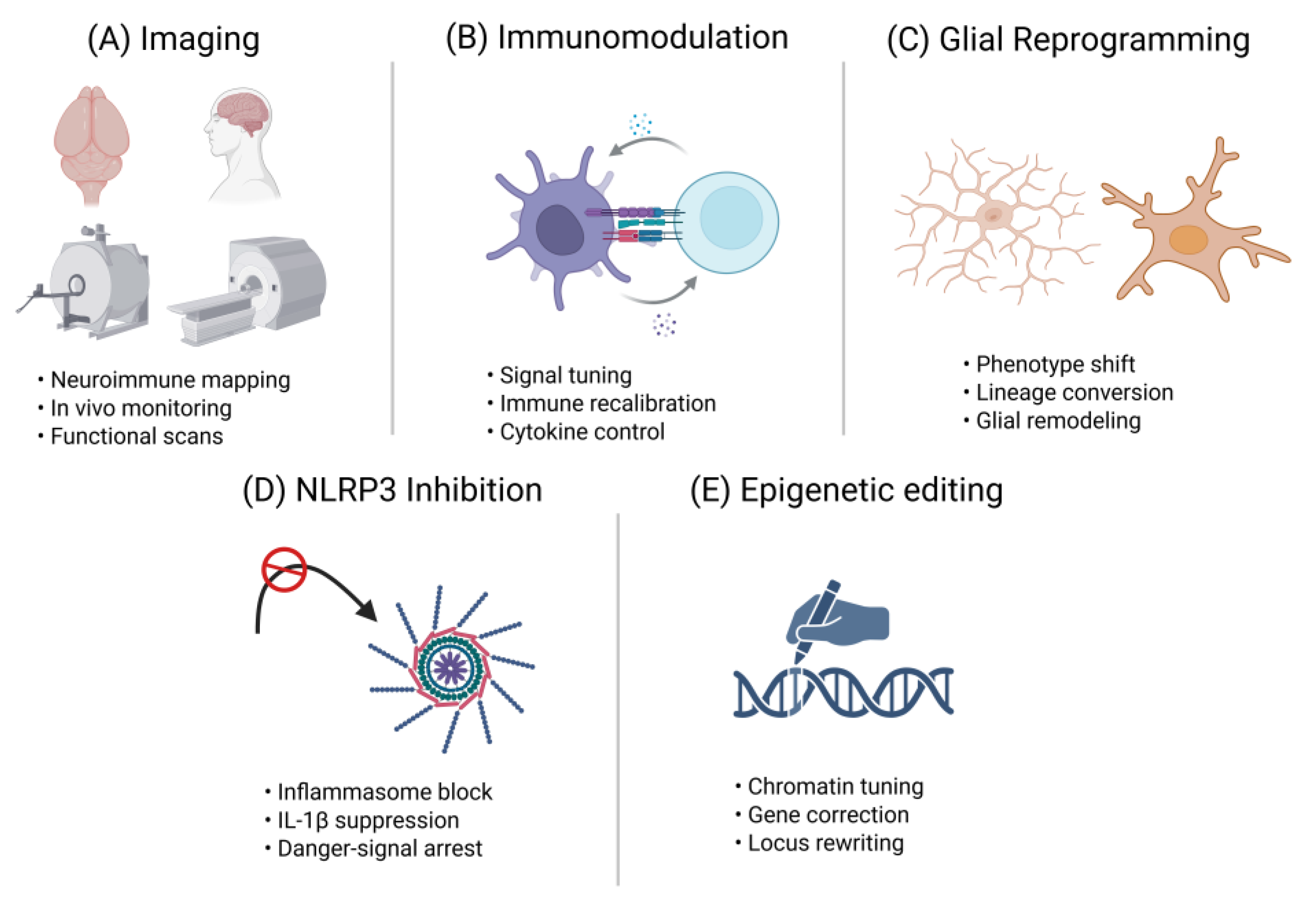 (A) Imaging

• Neuroimmune mapping
• In vivo monitoring
• Functional scans

(B) Immunomodulation

• Signal tuning
• Immune recalibration
• Cytokine control

(C) Glial Reprogramming

• Phenotype shift
• Lineage conversion
• Glial remodeling

(D) NLRP3 Inhibition

• Inflammasome block
• IL-1β suppression
• Danger-signal arrest

(E) Epigenetic editing

• Chromatin tuning
• Gene correction
• Locus rewriting